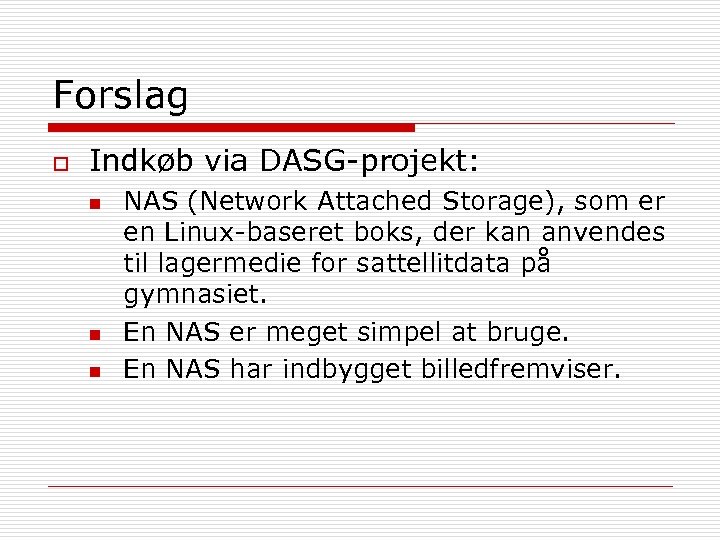 Forslag

Indkøb via DASG-projekt:

NAS (Network Attached Storage), som er en Linux-baseret boks, der kan anvendes til lagermedie for sattellitdata på gymnasiet.

En NAS er meget simpel at bruge.

En NAS har indbygget billedfremviser.